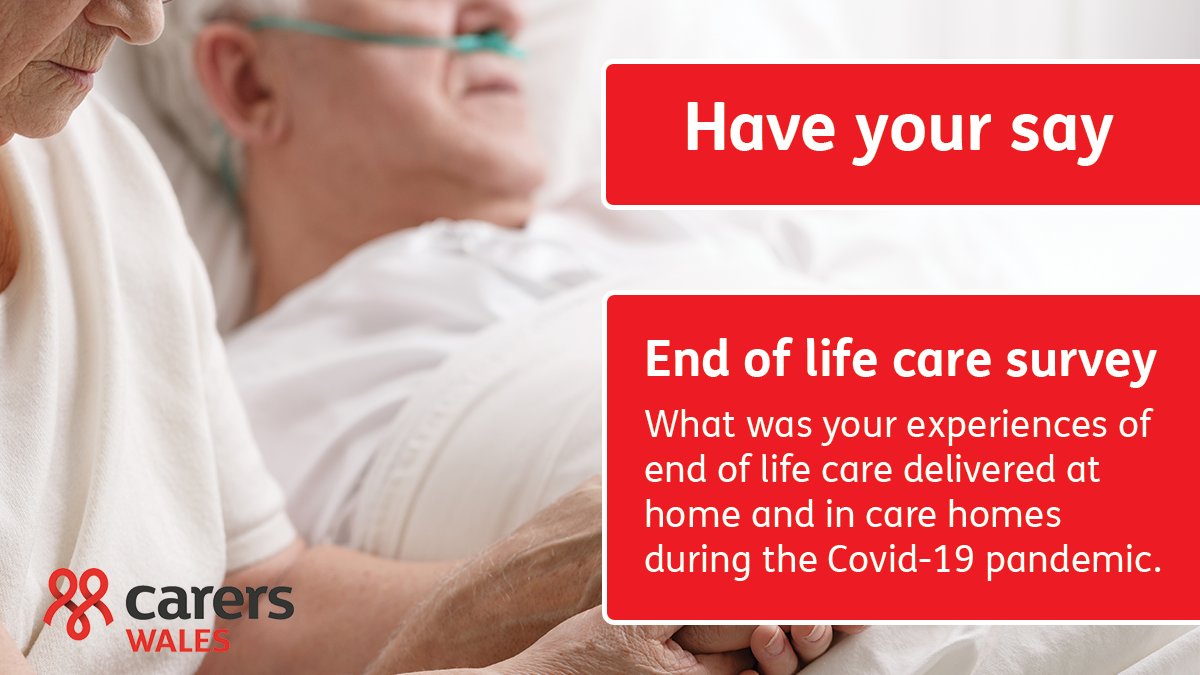 Have your say

End of life care survey

What was your experiences of end of life care delivered at home and in care homes during the Covid-19 pandemic.

carers
WALES